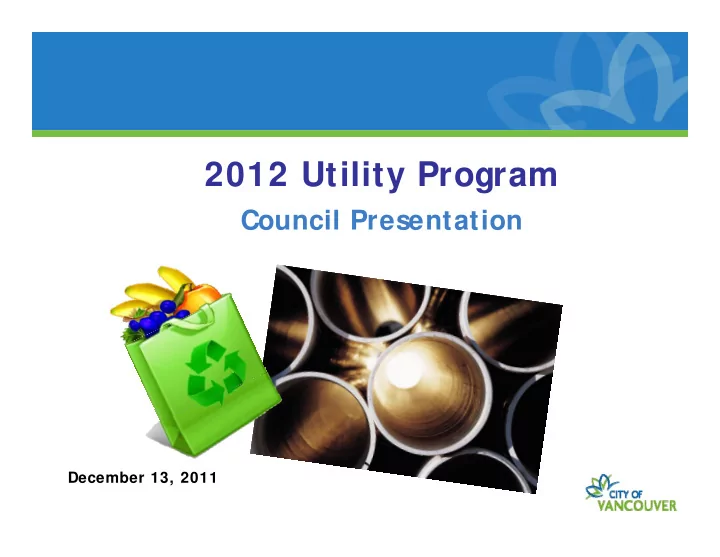 2012 Utility Program

Council Presentation

December 13, 2011

CITY OF VANCOUVER